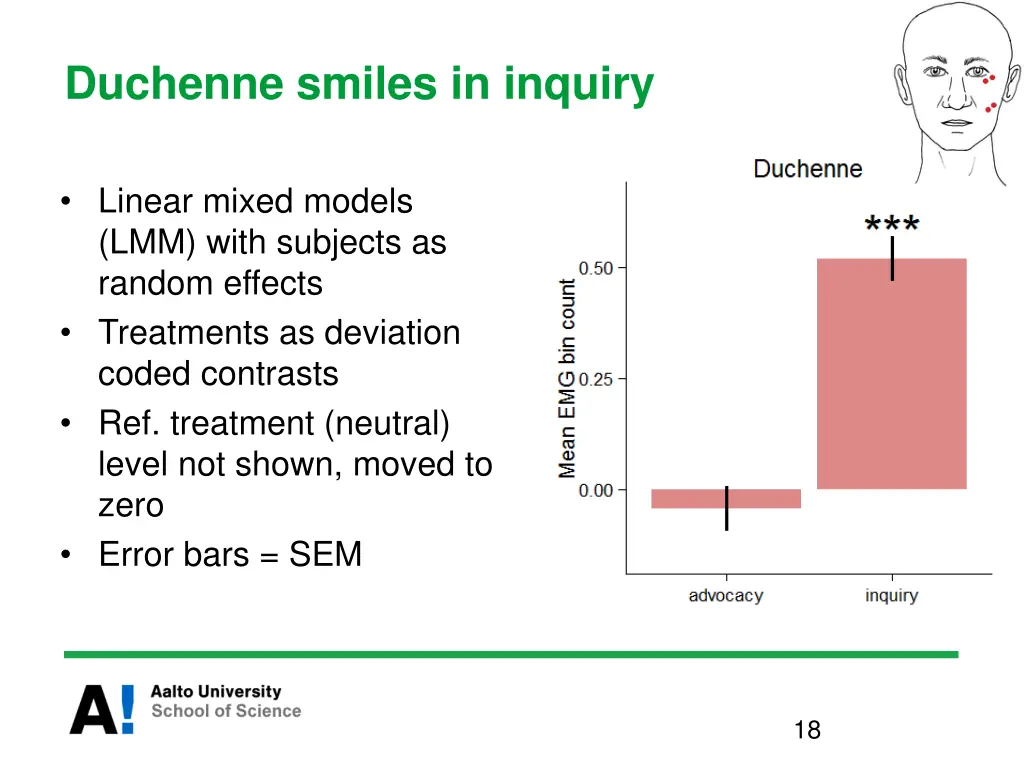 Duchenne smiles in inquiry

• Linear mixed models (LMM) with subjects as random effects
• Treatments as deviation coded contrasts
• Ref. treatment (neutral) level not shown, moved to zero
• Error bars = SEM

Duchenne

***

Mean EMG bin count

0.50

0.25

0.00

advocacy

inquiry

A! Aalto University
School of Science

18